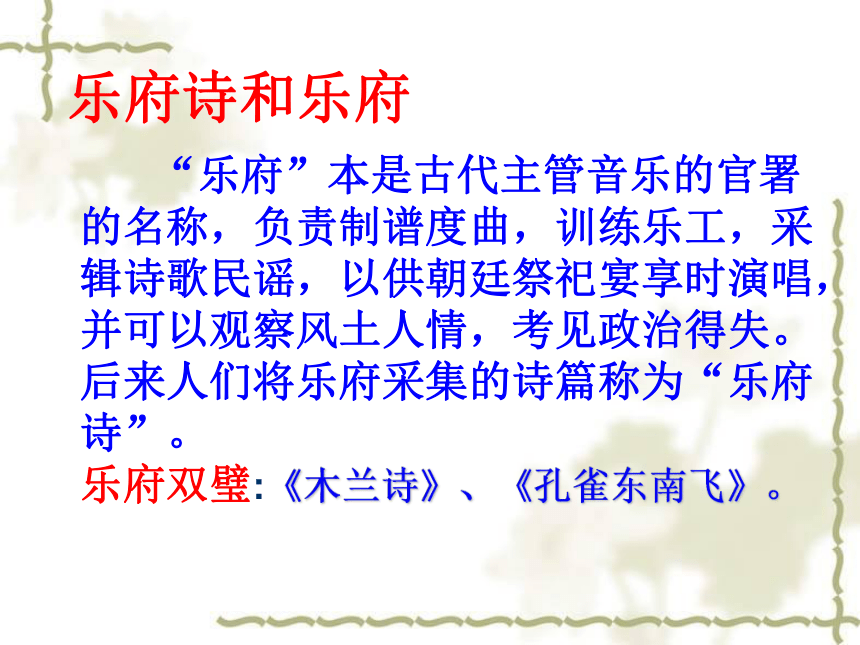 乐府诗和乐府

“乐府”本是古代主管音乐的官署的名称，负责制谱度曲，训练乐工，采辑诗歌民谣，以供朝廷祭祀宴享时演唱，并可以观察风土人情，考见政治得失。后来人们将乐府采集的诗篇称为“乐府诗”。

乐府双璧:《木兰诗》、《孔雀东南飞》。